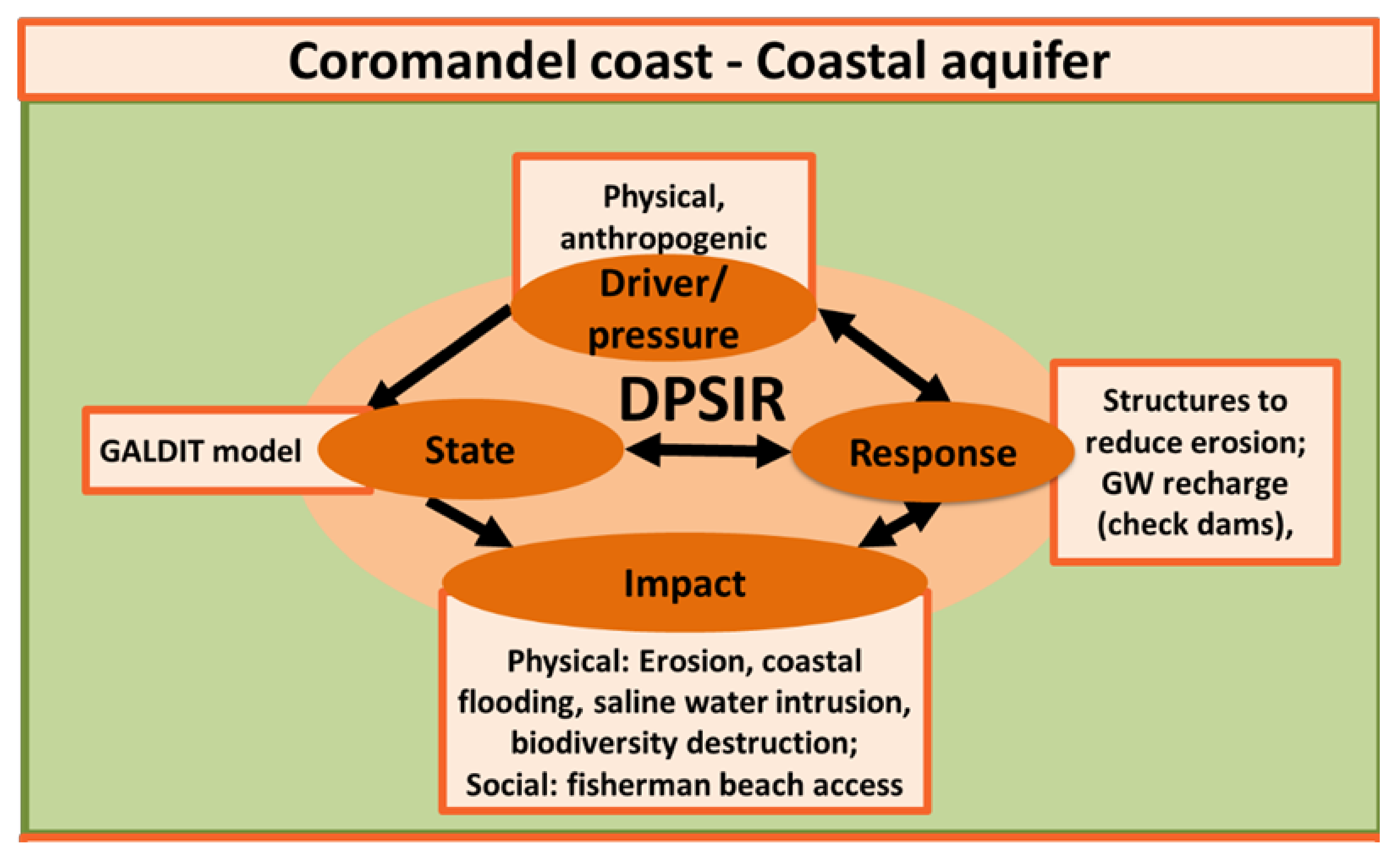 Coromandel coast - Coastal aquifer

Physical, anthropogenic

Driver/ pressure

DPSIR

GALDIT model

State

Response

Structures to reduce erosion; GW recharge (check dams),

Impact

Physical: Erosion, coastal flooding, saline water intrusion, biodiversity destruction; Social: fisherman beach access